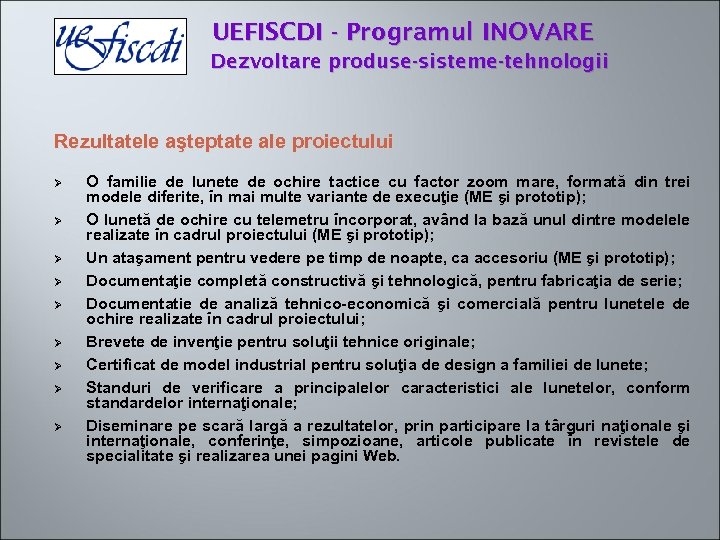 uefiscdi

UEFISCDI - Programul INOVARE
Dezvoltare produse-sisteme-tehnologii

Rezultatele aşteptate ale proiectului

➢ O familie de lunete de ochire tactice cu factor zoom mare, formată din trei modele diferite, în mai multe variante de execuţie (ME şi prototip);

➢ O lunetă de ochire cu telemetru încorporat, având la bază unul dintre modelele realizate în cadrul proiectului (ME şi prototip);

➢ Un ataşament pentru vedere pe timp de noapte, ca accesoriu (ME şi prototip);

➢ Documentaţie completă constructivă şi tehnologică, pentru fabricaţia de serie;

➢ Documentatie de analiză tehnico-economică şi comercială pentru lunetele de ochire realizate în cadrul proiectului;

➢ Brevete de invenţie pentru soluţii tehnice originale;

➢ Certificat de model industrial pentru soluţia de design a familiei de lunete;

➢ Standuri de verificare a principalelor caracteristici ale lunetelor, conform standardelor internaţionale;

➢ Diseminare pe scară largă a rezultatelor, prin participare la târguri naţionale şi internaţionale, conferinţe, simpozioane, articole publicate în revistele de specialitate şi realizarea unei pagini Web.